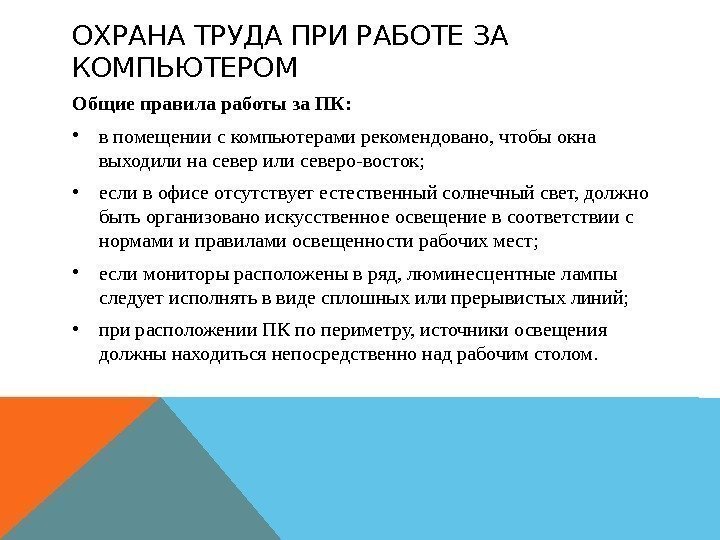 ОХРАНА ТРУДА ПРИ РАБОТЕ ЗА КОМПЬЮТЕРОМ

Общие правила работы за ПК:

• в помещении с компьютерами рекомендовано, чтобы окна выходили на север или северо-восток;
• если в офисе отсутствует естественный солнечный свет, должно быть организовано искусственное освещение в соответствии с нормами и правилами освещенности рабочих мест;
• если мониторы расположены в ряд, люминесцентные лампы следует исполнять в виде сплошных или прерывистых линий;
• при расположении ПК по периметру, источники освещения должны находиться непосредственно над рабочим столом.